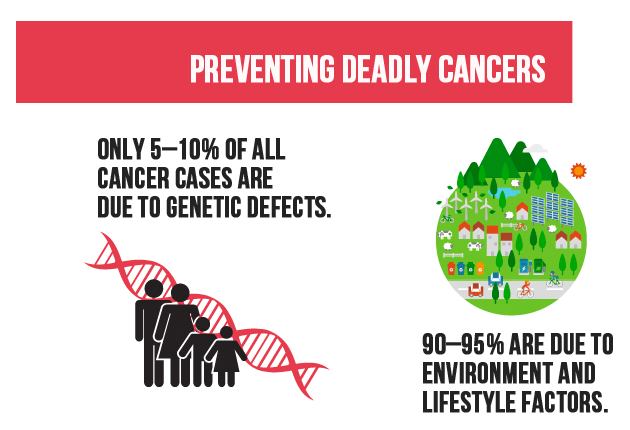 PREVENTING DEADLY CANCERS

ONLY 5–10% OF ALL CANCER CASES ARE DUE TO GENETIC DEFECTS.

90–95% ARE DUE TO ENVIRONMENT AND LIFESTYLE FACTORS.